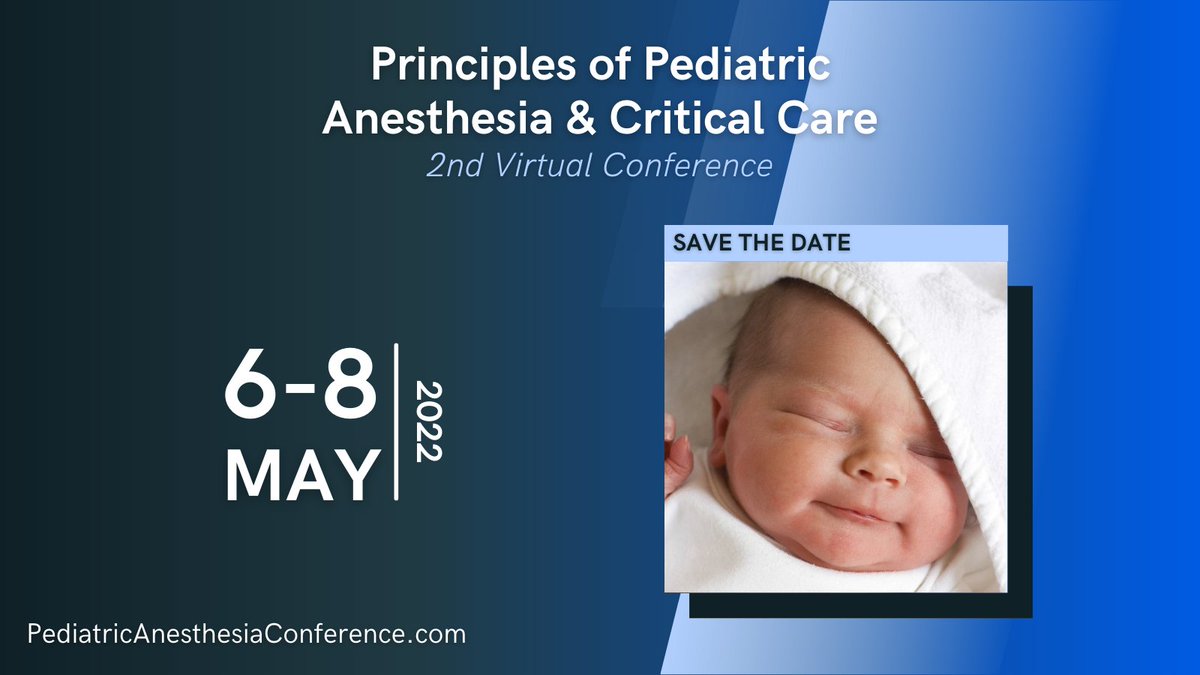 Principles of Pediatric Anesthesia & Critical Care
2nd Virtual Conference

SAVE THE DATE

6-8 MAY 2022

PediatricAnesthesiaConference.com